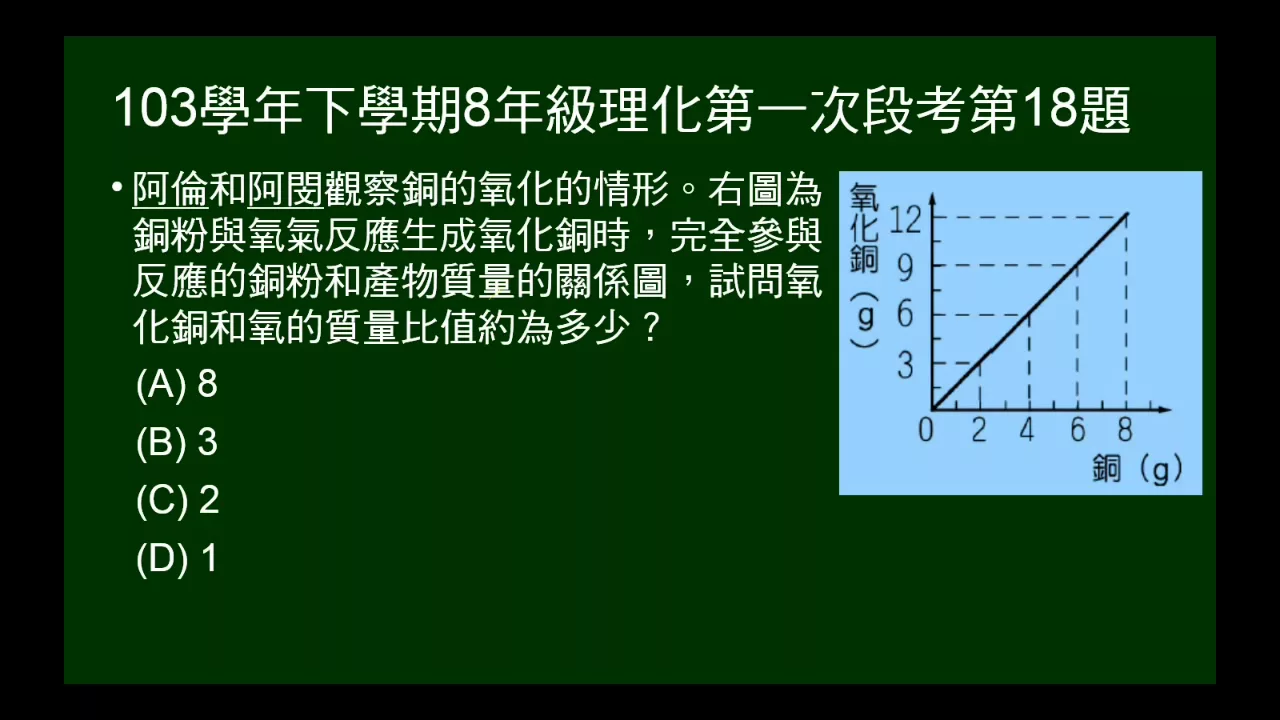 103學年下學期8年級理化第一次段考第18題

• 阿倫和阿閔觀察銅的氧化的情形。右圖為銅粉與氧氣反應生成氧化銅時，完全參與反應的銅粉和產物質量的關係圖，試問氧化銅和氧的質量比值約為多少？

(A) 8
(B) 3
(C) 2
(D) 1

氧化銅（g）
12
9
6
3
0
2
4
6
8
銅（g）